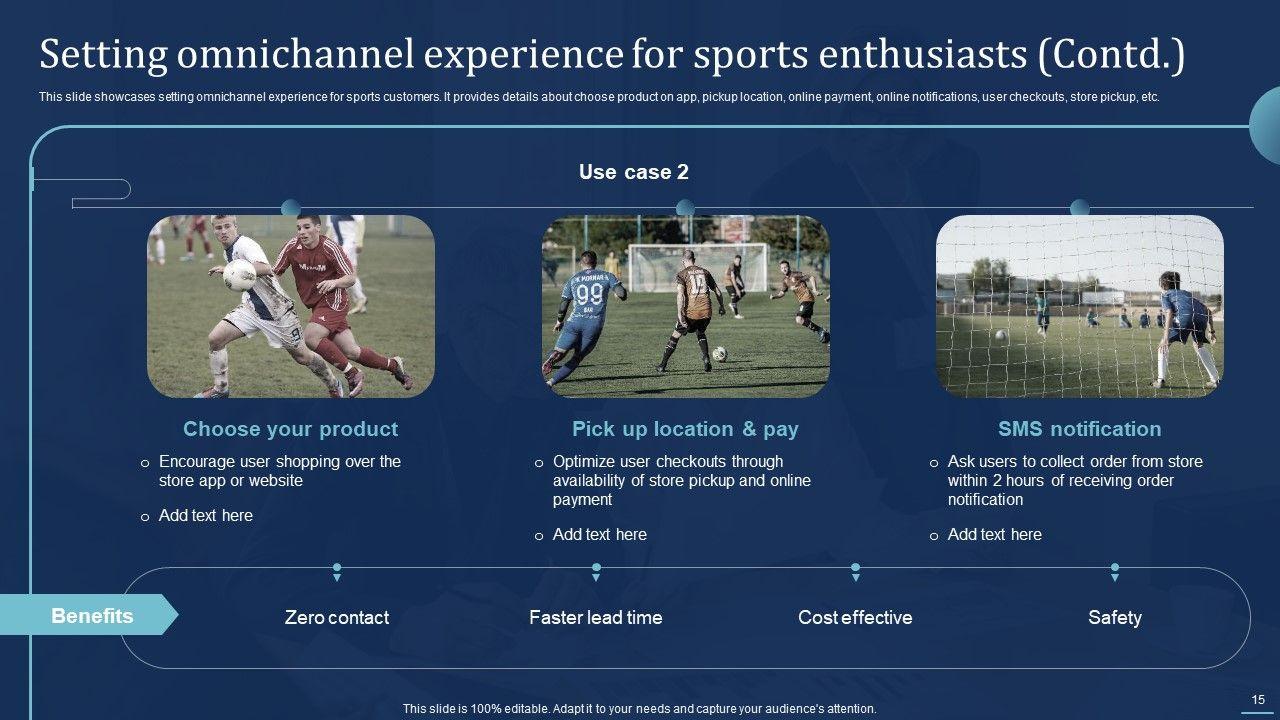 Setting omnichannel experience for sports enthusiasts (Contd.)

This slide showcases setting omnichannel experience for sports customers. It provides details about choose product on app, pickup location, online payment, online notifications, user checkouts, store pickup, etc.

Use case 2

Choose your product

o Encourage user shopping over the store app or website

o Add text here

Pick up location & pay

o Optimize user checkouts through availability of store pickup and online payment

o Add text here

SMS notification

o Ask users to collect order from store within 2 hours of receiving order notification

o Add text here

Benefits

Zero contact

Faster lead time

Cost effective

Safety

This slide is 100% editable. Adapt it to your needs and capture your audience's attention.

15